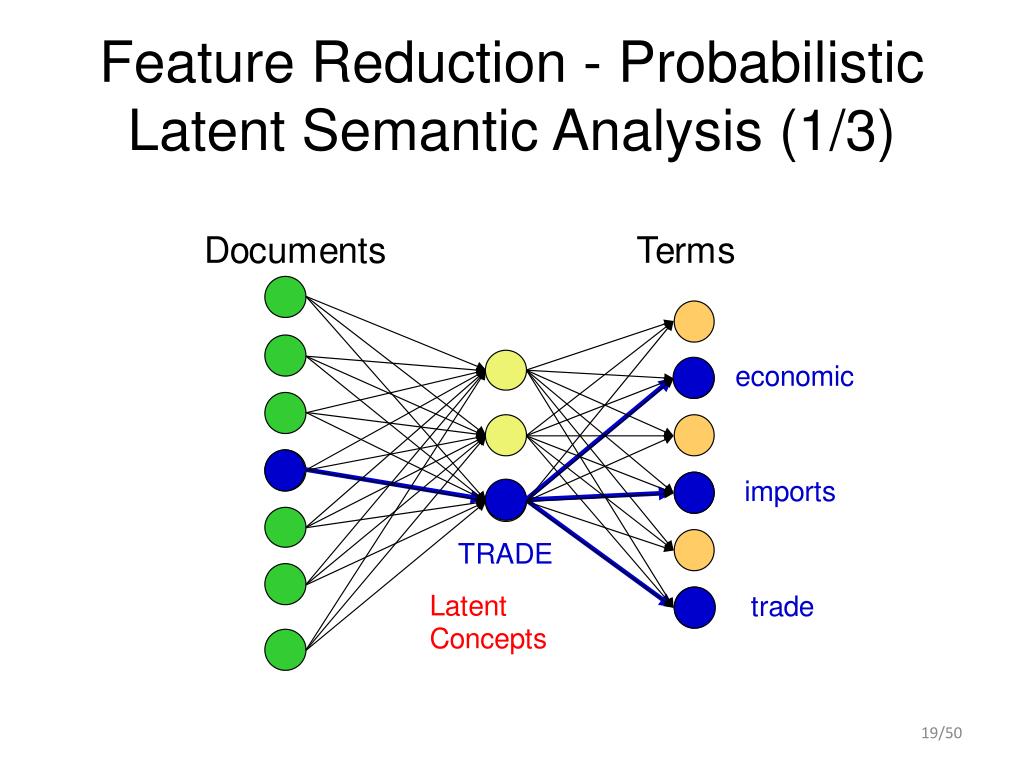 Feature Reduction - Probabilistic Latent Semantic Analysis (1/3)

Documents

Terms

economic

imports

trade

TRADE

Latent Concepts

19/50